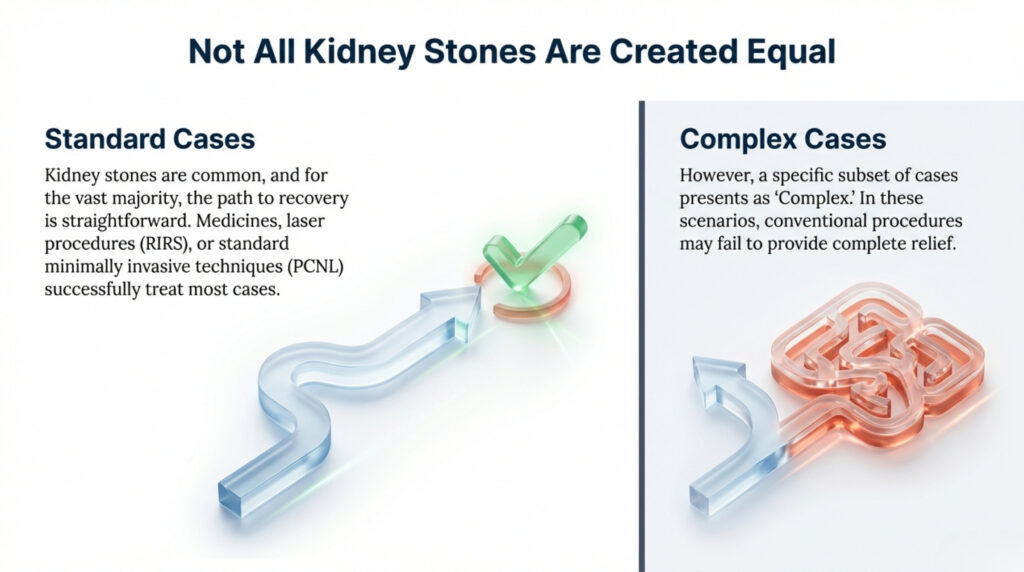 Not All Kidney Stones Are Created Equal

Standard Cases

Kidney stones are common, and for the vast majority, the path to recovery is straightforward. Medicines, laser procedures (RIRS), or standard minimally invasive techniques (PCNL) successfully treat most cases.

Complex Cases

However, a specific subset of cases presents as 'Complex.' In these scenarios, conventional procedures may fail to provide complete relief.